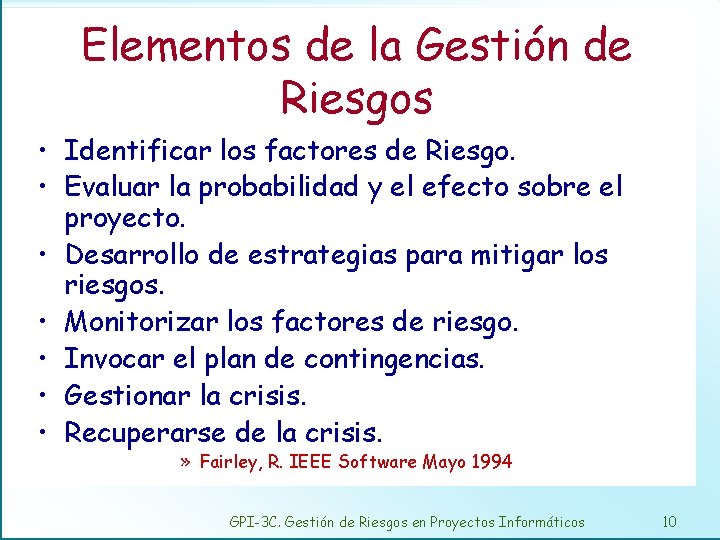 Elementos de la Gestión de Riesgos

• Identificar los factores de Riesgo.
• Evaluar la probabilidad y el efecto sobre el proyecto.
• Desarrollo de estrategias para mitigar los riesgos.
• Monitorizar los factores de riesgo.
• Invocar el plan de contingencias.
• Gestionar la crisis.
• Recuperarse de la crisis.

» Fairley, R. IEEE Software Mayo 1994

GPI-3C. Gestión de Riesgos en Proyectos Informáticos 10